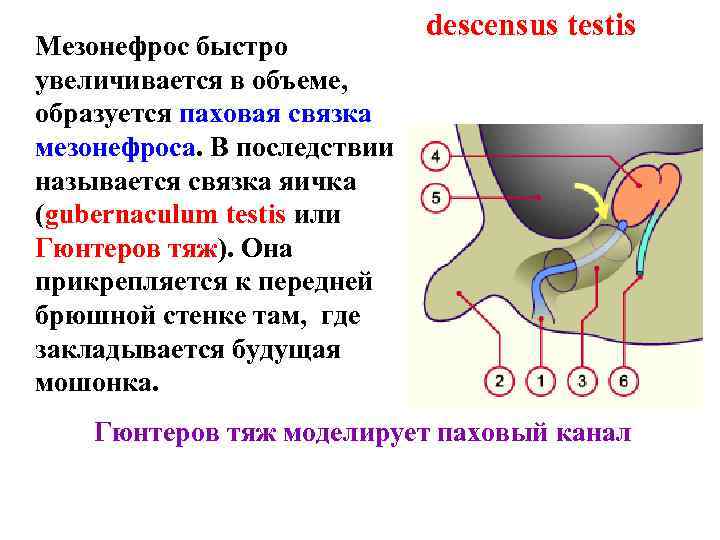 descensus testis

Мезонефрос быстро увеличивается в объеме, образуется паховая связка мезонефроса. В последствии называется связка яичка (gubernaculum testis или Гюнтеров тяж). Она прикрепляется к передней брюшной стенке там, где закладывается будущая мошонка.

4

5

2 1 3 6

Гюнтеров тяж моделирует паховый канал